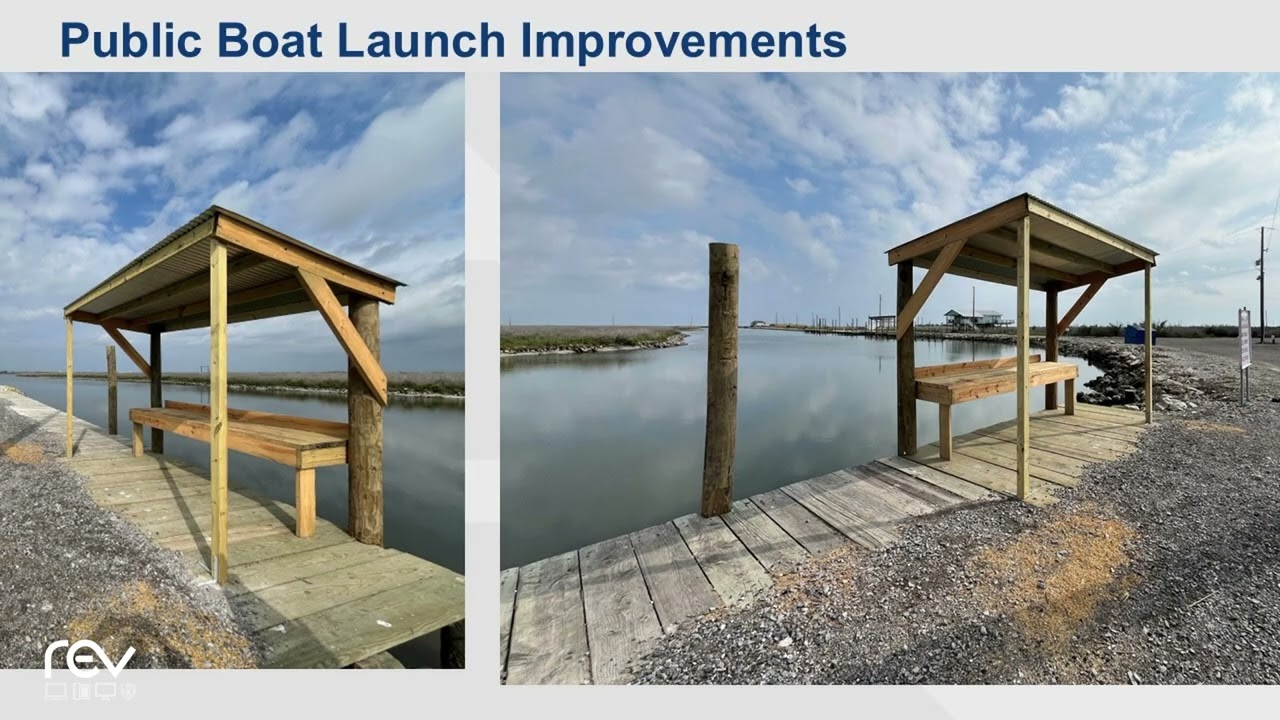 Public Boat Launch Improvements

rev